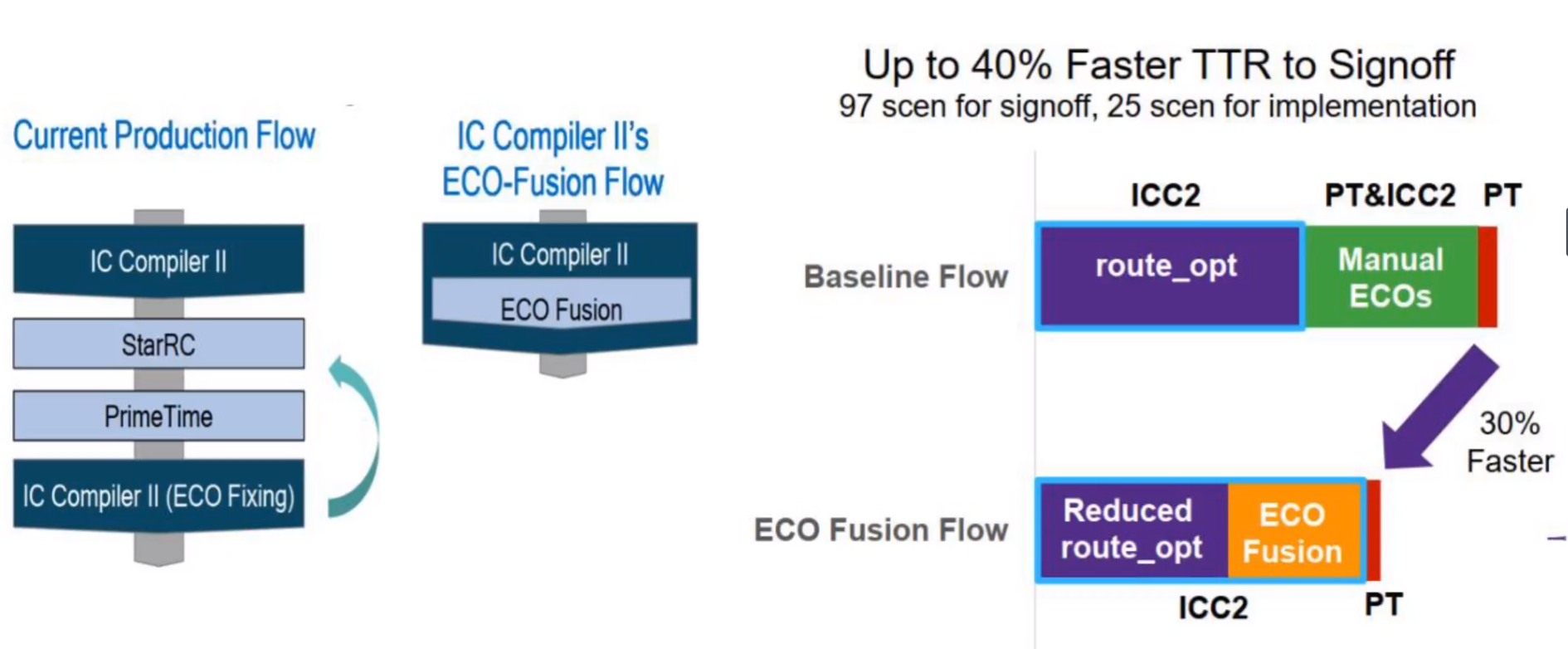 Current Production Flow

IC Compiler II

StarRC

PrimeTime

IC Compiler II (ECO Fixing)

IC Compiler II's ECO-Fusion Flow

IC Compiler II

ECO Fusion

Up to 40% Faster TTR to Signoff
97 scen for signoff, 25 scen for implementation

ICC2 PT&ICC2 PT

Baseline Flow

route_opt

Manual ECOs

30% Faster

ECO Fusion Flow

Reduced route_opt

ECO Fusion

ICC2 PT